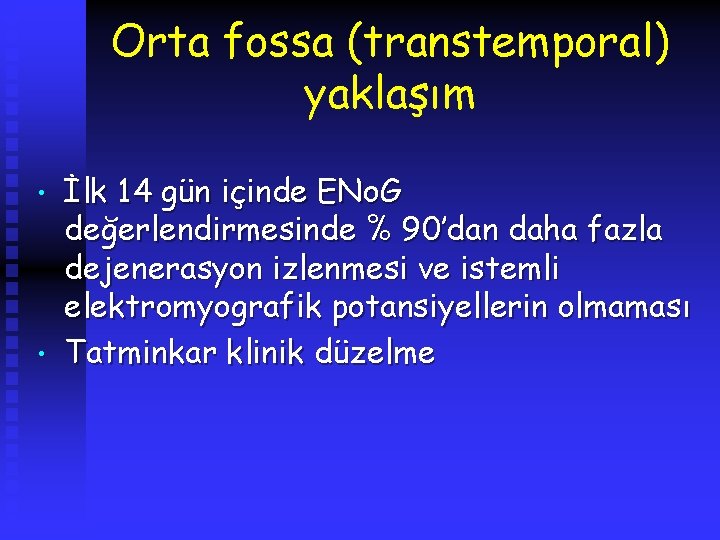 Orta fossa (transtemporal) yaklaşım

• İlk 14 gün içinde ENoG değerlendirmesinde % 90'dan daha fazla dejenerasyon izlenmesi ve istemli elektromyografik potansiyellerin olmaması
• Tatminkar klinik düzelme